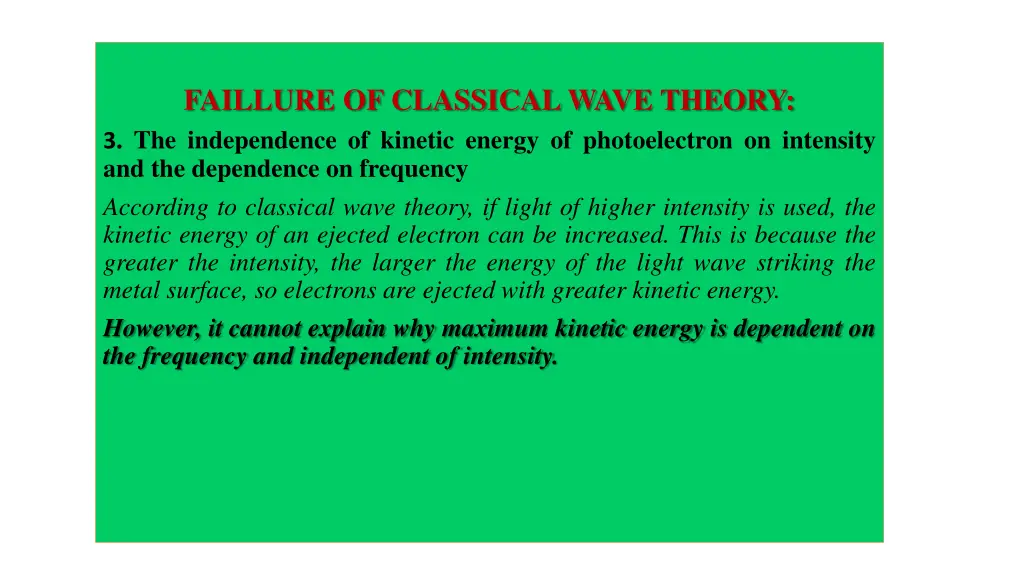 FAILLURE OF CLASSICAL WAVE THEORY:

3. The independence of kinetic energy of photoelectron on intensity and the dependence on frequency

According to classical wave theory, if light of higher intensity is used, the kinetic energy of an ejected electron can be increased. This is because the greater the intensity, the larger the energy of the light wave striking the metal surface, so electrons are ejected with greater kinetic energy.

However, it cannot explain why maximum kinetic energy is dependent on the frequency and independent of intensity.